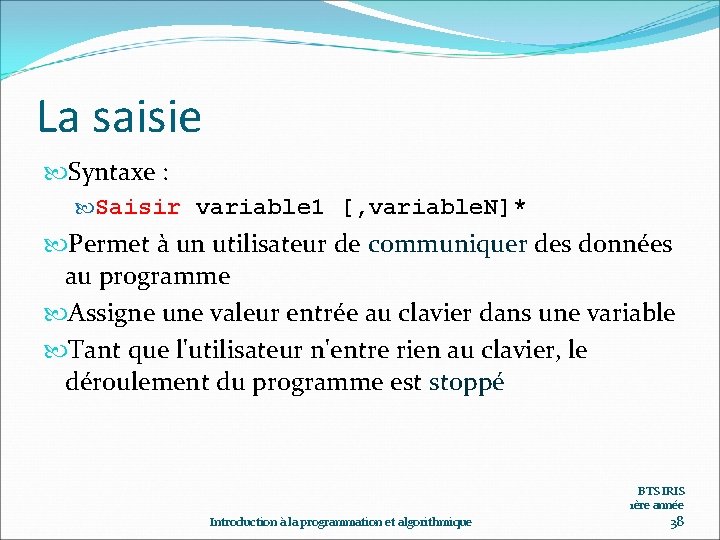 La saisie

Syntaxe :

Saisir variable1 [,variableN]*

Permet à un utilisateur de communiquer des données au programme

Assigne une valeur entrée au clavier dans une variable

Tant que l'utilisateur n'entre rien au clavier, le déroulement du programme est stoppé

Introduction à la programmation et algorithmique

BTS IRIS
1ère année
38